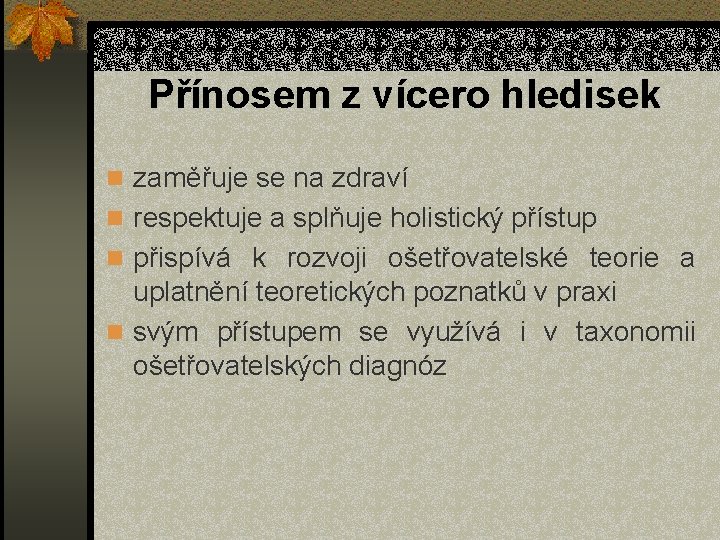 Přínosem z vícero hledisek

zaměřuje se na zdraví
respektuje a splňuje holistický přístup
přispívá k rozvoji ošetřovatelské teorie a uplatnění teoretických poznatků v praxi
svým přístupem se využívá i v taxonomii ošetřovatelských diagnóz